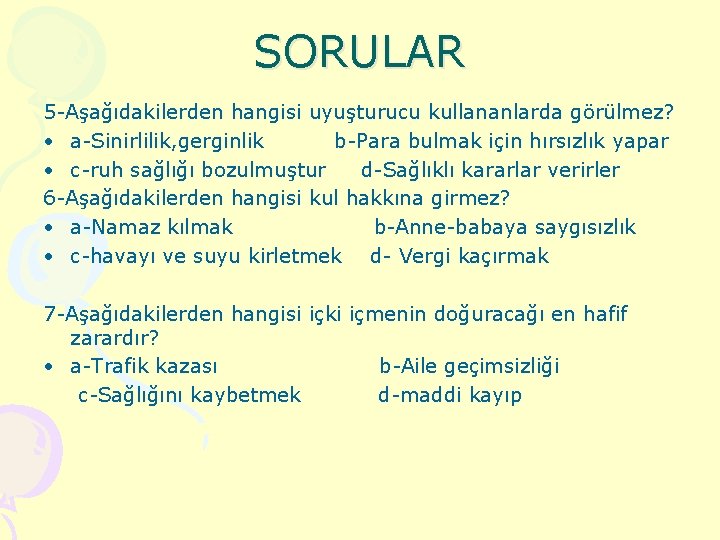 SORULAR

5-Aşağıdakilerden hangisi uyuşturucu kullananlarda görülmez?
• a-Sinirlilik,gerginlik b-Para bulmak için hırsızlık yapar
• c-ruh sağlığı bozulmuştur d-Sağlıklı kararlar verirler
6-Aşağıdakilerden hangisi kul hakkına girmez?
• a-Namaz kılmak b-Anne-babaya saygısızlık
• c-havayı ve suyu kirletmek d- Vergi kaçırmak

7-Aşağıdakilerden hangisi içki içmenin doğuracağı en hafif zarardır?
• a-Trafik kazası b-Aile geçimsizliği
c-Sağlığını kaybetmek d-maddi kayıp